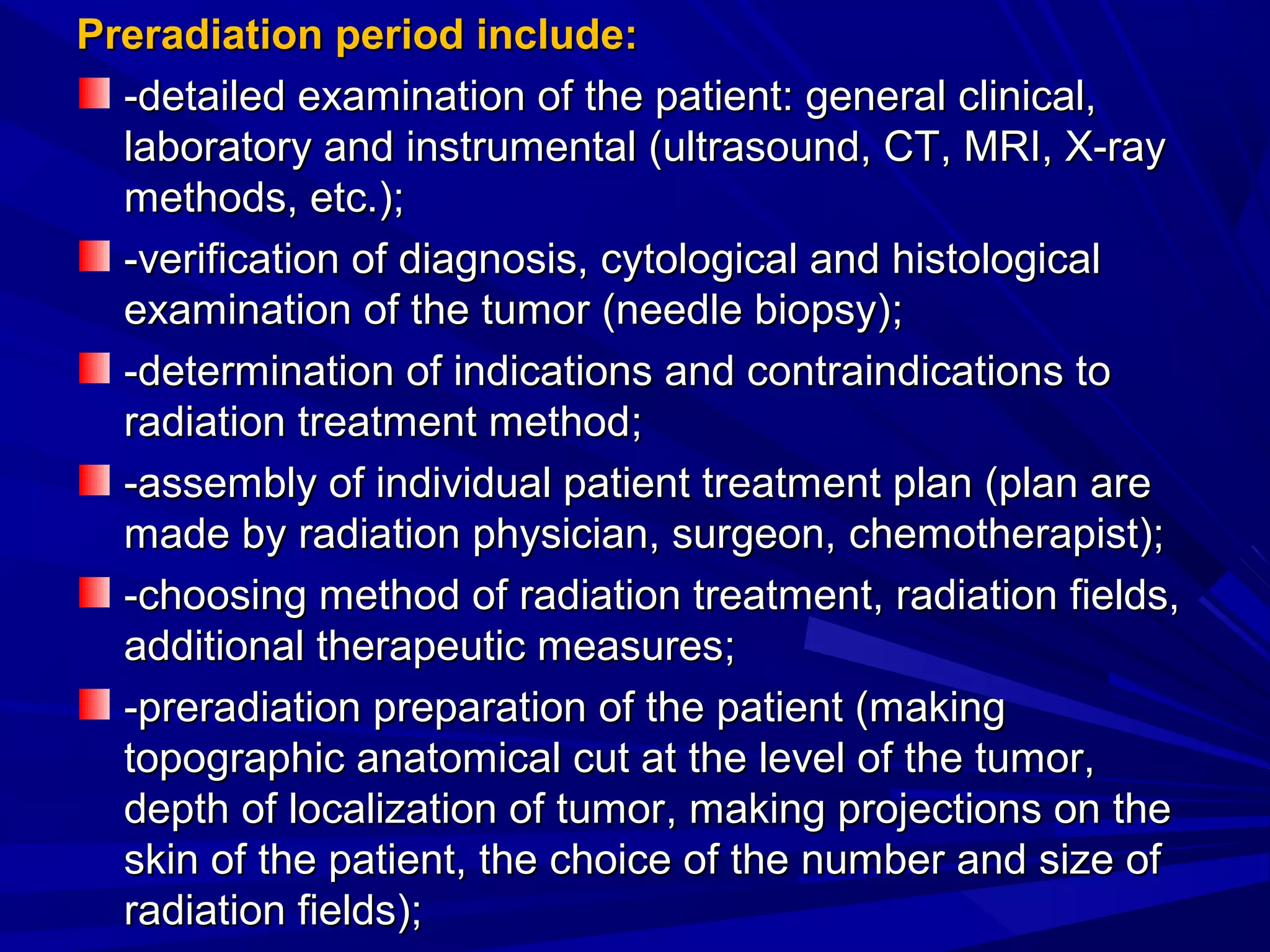 Preradiation period include:

-detailed examination of the patient: general clinical, laboratory and instrumental (ultrasound, CT, MRI, X-ray methods, etc.);

-verification of diagnosis, cytological and histological examination of the tumor (needle biopsy);

-determination of indications and contraindications to radiation treatment method;

-assembly of individual patient treatment plan (plan are made by radiation physician, surgeon, chemotherapist);

-choosing method of radiation treatment, radiation fields, additional therapeutic measures;

-preradiation preparation of the patient (making topographic anatomical cut at the level of the tumor, depth of localization of tumor, making projections on the skin of the patient, the choice of the number and size of radiation fields);